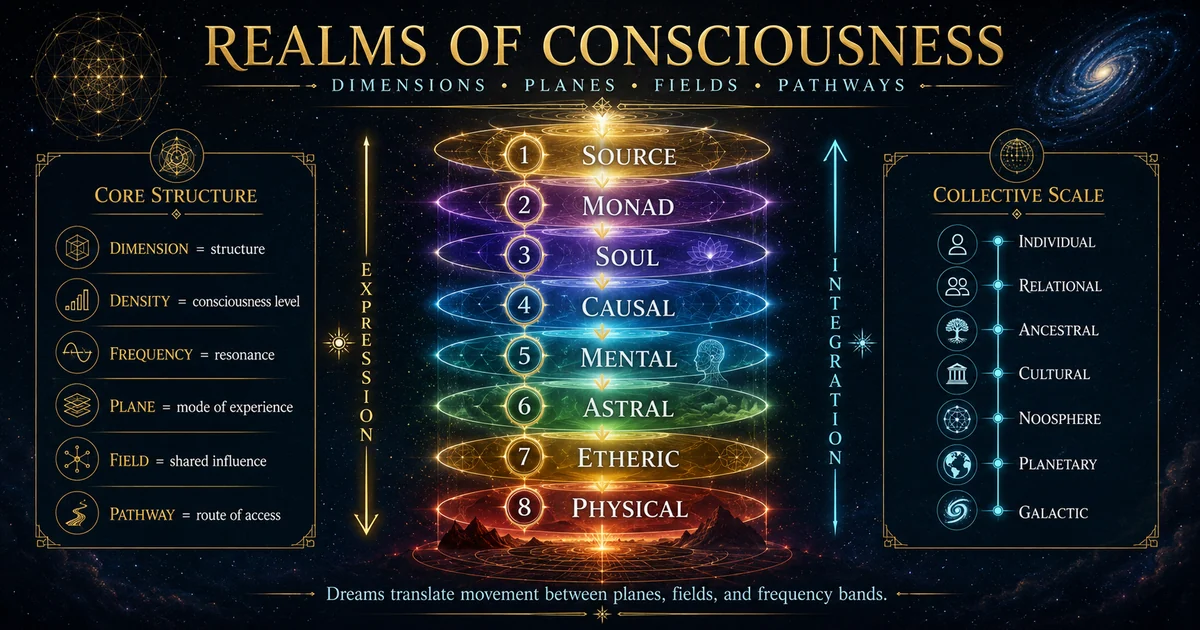 REALMS OF CONSCIOUSNESS

DIMENSIONS • PLANES • FIELDS • PATHWAYS

CORE STRUCTURE

DIMENSION = structure

DENSITY = consciousness level

FREQUENCY = resonance

PLANE = mode of experience

FIELD = shared influence

PATHWAY = route of access

EXPRESSION

1 SOURCE

2 MONAD

3 SOUL

4 CAUSAL

5 MENTAL

6 ASTRAL

7 ETHERIC

8 PHYSICAL

INTEGRATION

COLLECTIVE SCALE

INDIVIDUAL

RELATIONAL

ANCESTRAL

CULTURAL

NOOSPHERE

PLANETARY

GALACTIC

Dreams translate movement between planes, fields, and frequency bands.